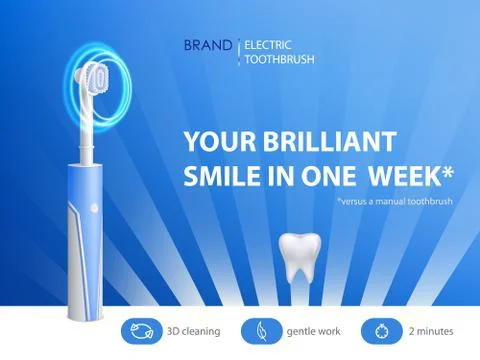 BRAND | ELECTRIC TOOTHBRUSH

YOUR BRILLIANT SMILE IN ONE WEEK*

*versus a manual toothbrush

3D cleaning

gentle work

2 minutes